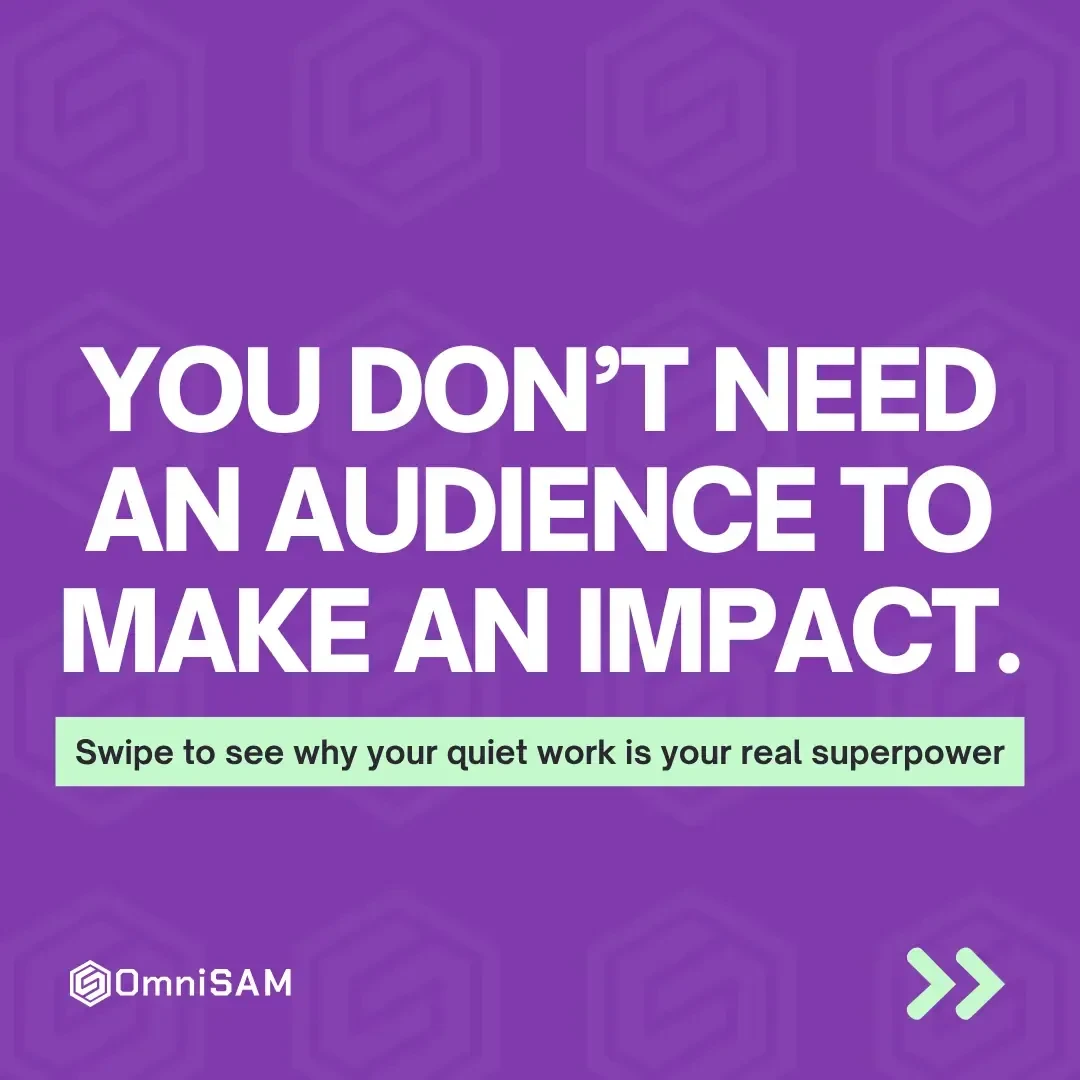 YOU DON’T NEED AN AUDIENCE TO MAKE AN IMPACT.

Swipe to see why your quiet work is your real superpower

OmniSAM